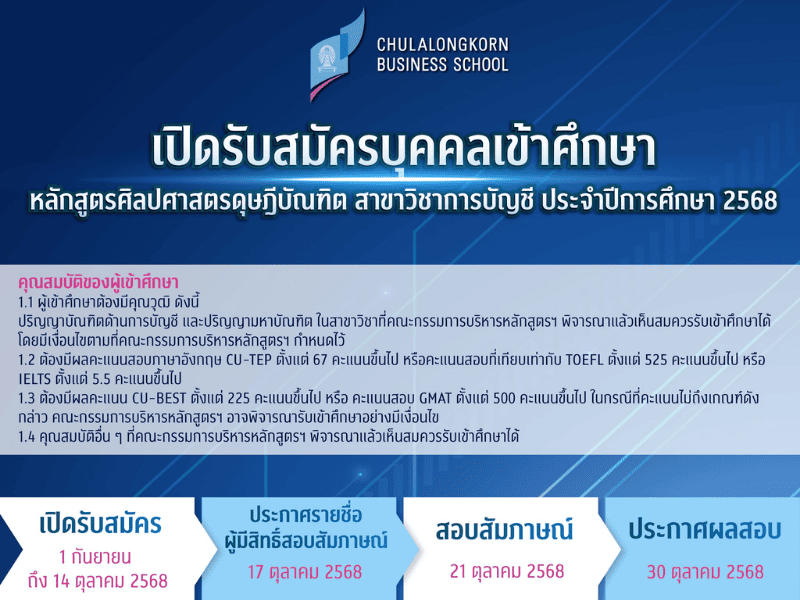 CHULALONGKORN
BUSINESS SCHOOL

เปิดรับสมัครบุคคลเข้าศึกษา

หลักสูตรศิลปศาสตรดุษฎีบัณฑิต สาขาวิชาการบัญชี ประจำปีการศึกษา 2568

คุณสมบัติของผู้เข้าศึกษา

1.1 ผู้เข้าศึกษาต้องมีคุณวุฒิ ดังนี้

ปริญญาบัณฑิตด้านการบัญชี และปริญญามหาบัณฑิต ในสาขาวิชาที่คณะกรรมการบริหารหลักสูตรฯ พิจารณาแล้วเห็นสมควรรับเข้าศึกษาได้ โดยมีเงื่อนไขตามที่คณะกรรมการบริหารหลักสูตรฯ กำหนดไว้

1.2 ต้องมีผลคะแนนสอบภาษาอังกฤษ CU-TEP ตั้งแต่ 67 คะแนนขึ้นไป หรือคะแนนสอบที่เทียบเท่ากับ TOEFL ตั้งแต่ 525 คะแนนขึ้นไป หรือ IELTS ตั้งแต่ 5.5 คะแนนขึ้นไป

1.3 ต้องมีผลคะแนน CU-BEST ตั้งแต่ 225 คะแนนขึ้นไป หรือ คะแนนสอบ GMAT ตั้งแต่ 500 คะแนนขึ้นไป ในกรณีที่คะแนนไม่ถึงเกณฑ์ดังกล่าว คณะกรรมการบริหารหลักสูตรฯ อาจพิจารณารับเข้าศึกษาอย่างมีเงื่อนไข

1.4 คุณสมบัติอื่น ๆ ที่คณะกรรมการบริหารหลักสูตรฯ พิจารณาแล้วเห็นสมควรรับเข้าศึกษาได้

เปิดรับสมัคร
1 กันยายน
ถึง 14 ตุลาคม 2568

ประกาศรายชื่อ
ผู้มีสิทธิ์สอบสัมภาษณ์
17 ตุลาคม 2568

สอบสัมภาษณ์
21 ตุลาคม 2568

ประกาศผลสอบ
30 ตุลาคม 2568